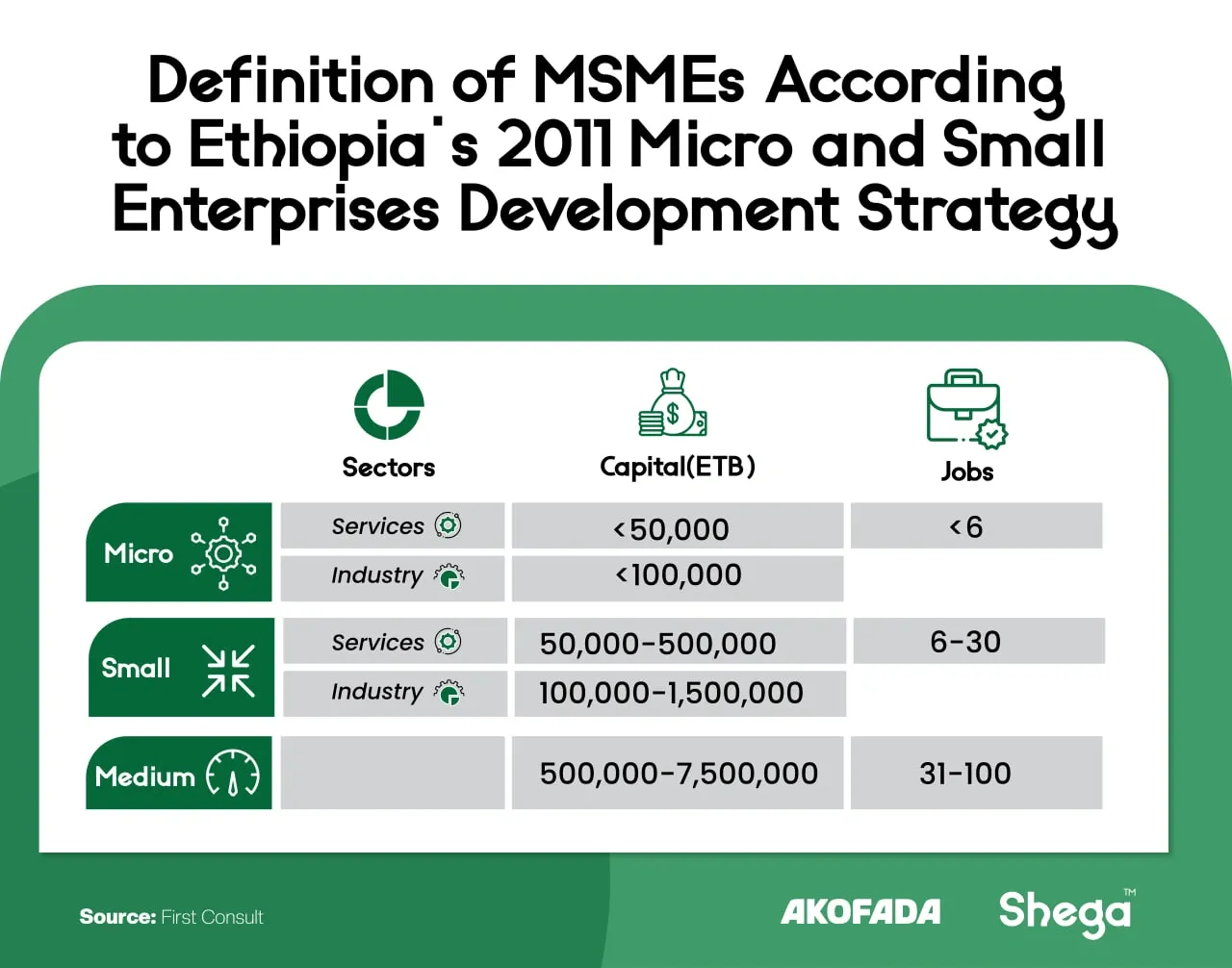 Definition of MSMEs According to Ethiopia's 2011 Micro and Small Enterprises Development Strategy

| | Sectors | Capital(ETB) | Jobs |
|---|---|---|---|
| Micro | Services | <50,000 | <6 |
| | Industry | <100,000 | |
| Small | Services | 50,000-500,000 | 6-30 |
| | Industry | 100,000-1,500,000 | |
| Medium | | 500,000-7,500,000 | 31-100 |

Source: First Consult

AKOFADA

Shega™